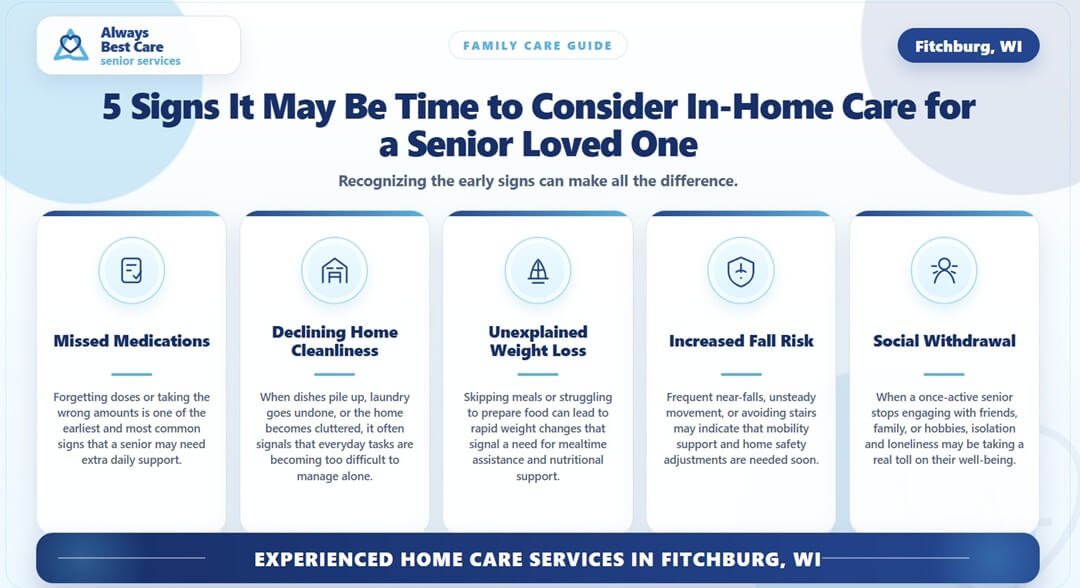 Always Best Care senior services

FAMILY CARE GUIDE

Fitchburg, WI

5 Signs It May Be Time to Consider In-Home Care for a Senior Loved One

Recognizing the early signs can make all the difference.

Missed Medications

Forgetting doses or taking the wrong amounts is one of the earliest and most common signs that a senior may need extra daily support.

Declining Home Cleanliness

When dishes pile up, laundry goes undone, or the home becomes cluttered, it often signals that everyday tasks are becoming too difficult to manage alone.

Unexplained Weight Loss

Skipping meals or struggling to prepare food can lead to rapid weight changes that signal a need for mealtime assistance and nutritional support.

Increased Fall Risk

Frequent near-falls, unsteady movement, or avoiding stairs may indicate that mobility support and home safety adjustments are needed soon.

Social Withdrawal

When a once-active senior stops engaging with friends, family, or hobbies, isolation and loneliness may be taking a real toll on their well-being.

EXPERIENCED HOME CARE SERVICES IN FITCHBURG, WI